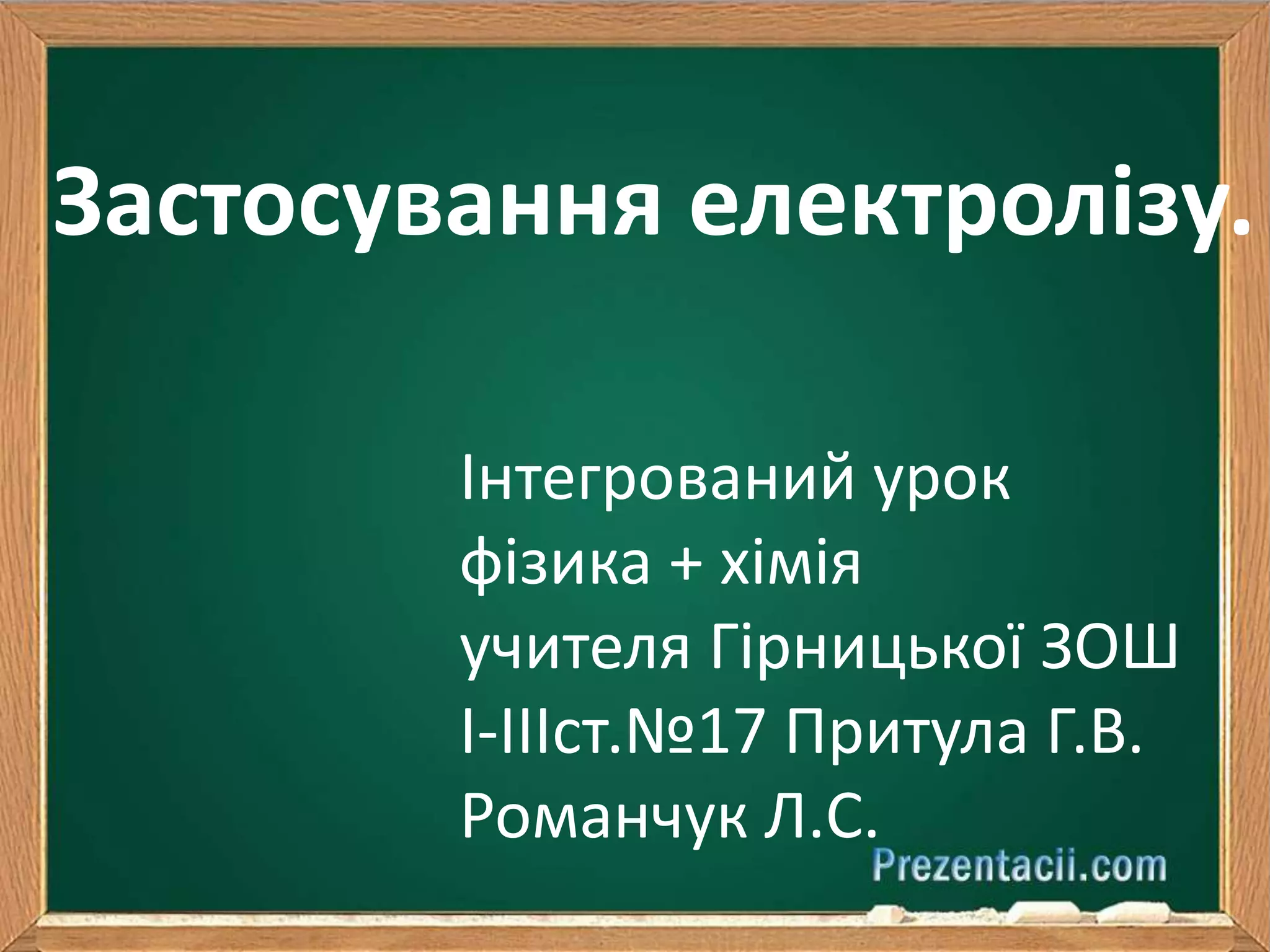 Застосування електролізу.

Інтегрований урок
фізика + хімія
учителя Гірницької ЗОШ
І-ІІІст.№17 Притула Г.В.
Романчук Л.С.

Prezentacii.com